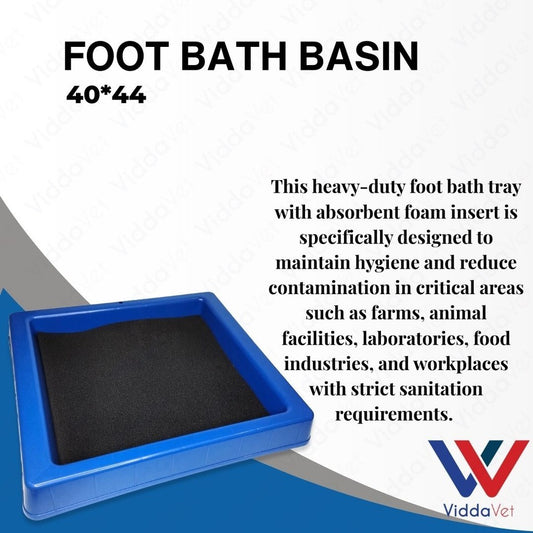 FOOT BATH BASIN
40*44

This heavy-duty foot bath tray with absorbent foam insert is specifically designed to maintain hygiene and reduce contamination in critical areas such as farms, animal facilities, laboratories, food industries, and workplaces with strict sanitation requirements.

ViddaVet